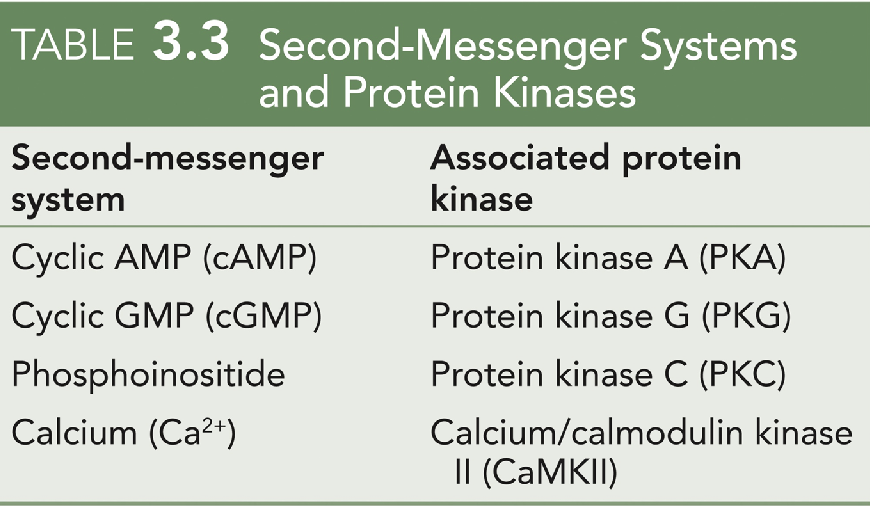 TABLE 3.3 Second-Messenger Systems and Protein Kinases

| Second-messenger system | Associated protein kinase |
|---|---|
| Cyclic AMP (cAMP) | Protein kinase A (PKA) |
| Cyclic GMP (cGMP) | Protein kinase G (PKG) |
| Phosphoinositide | Protein kinase C (PKC) |
| Calcium ($Ca^{2+}$) | Calcium/calmodulin kinase II (CaMKII) |